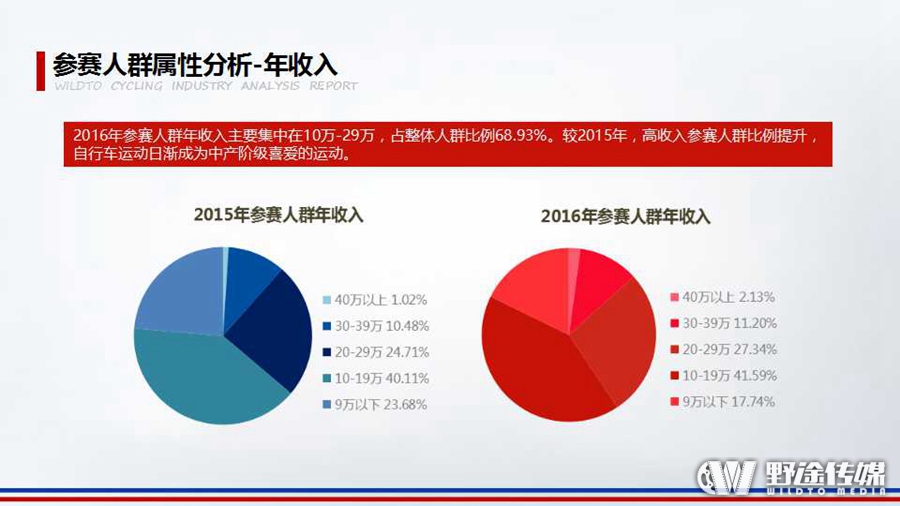 参赛人群属性分析-年收入
WILDTO CYCLING INDUSTRY ANALYSIS REPORT

2016年参赛人群年收入主要集中在10万-29万，占整体人群比例68.93%。较2015年，高收入参赛人群比例提升，自行车运动日渐成为中产阶级喜爱的运动。

2015年参赛人群年收入

40万以上 1.02%
30-39万 10.48%
20-29万 24.71%
10-19万 40.11%
9万以下 23.68%

2016年参赛人群年收入

40万以上 2.13%
30-39万 11.20%
20-29万 27.34%
10-19万 41.59%
9万以下 17.74%

野途传媒
WILDTO MEDIA